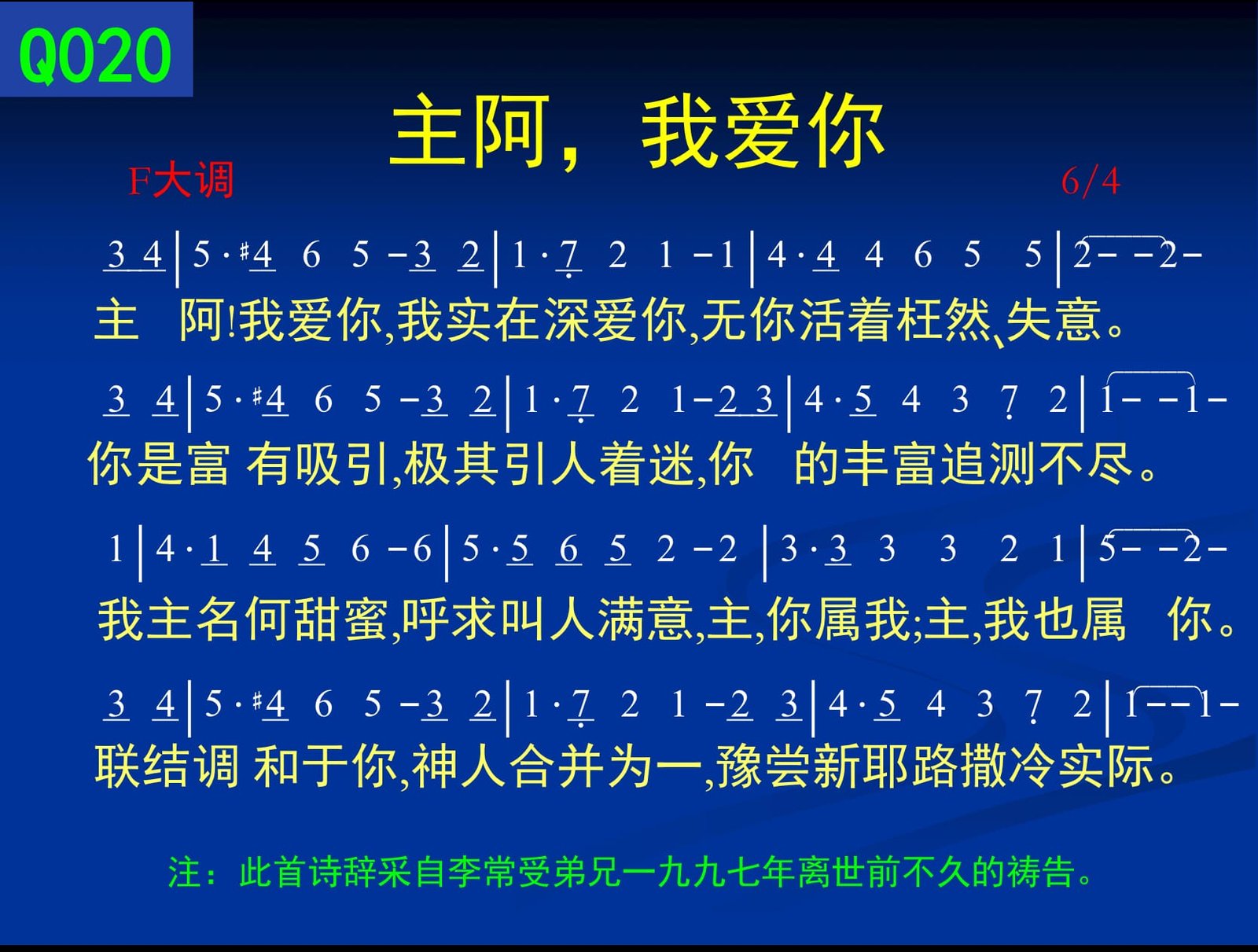 Q020

主阿，我爱你

F大调

6/4

3 4 | 5 · #4 6 5 – 3 2 | 1 · 7 2 1 – 1 | 4 · 4 4 6 5 5 | 2 – – 2 –

主 阿!我爱你,我实在深爱你,无你活着枉然,失意。

3 4 | 5 · #4 6 5 – 3 2 | 1 · 7 2 1 – 2 3 | 4 · 5 4 3 7 2 | 1 – – 1 –

你是富 有吸引,极其引人着迷,你 的丰富追测不尽。

1 | 4 · 1 4 5 6 – 6 | 5 · 5 6 5 2 – 2 | 3 · 3 3 3 2 1 | 5 – – 2 –

我主名何甜蜜,呼求叫人满意,主,你属我;主,我也属 你。

3 4 | 5 · #4 6 5 – 3 2 | 1 · 7 2 1 – 2 3 | 4 · 5 4 3 7 2 | 1 – – 1 –

联结调 和于你,神人合并为一,豫尝新耶路撒冷实际。

注：此首诗辞采自李常受弟兄一九九七年离世前不久的祷告。